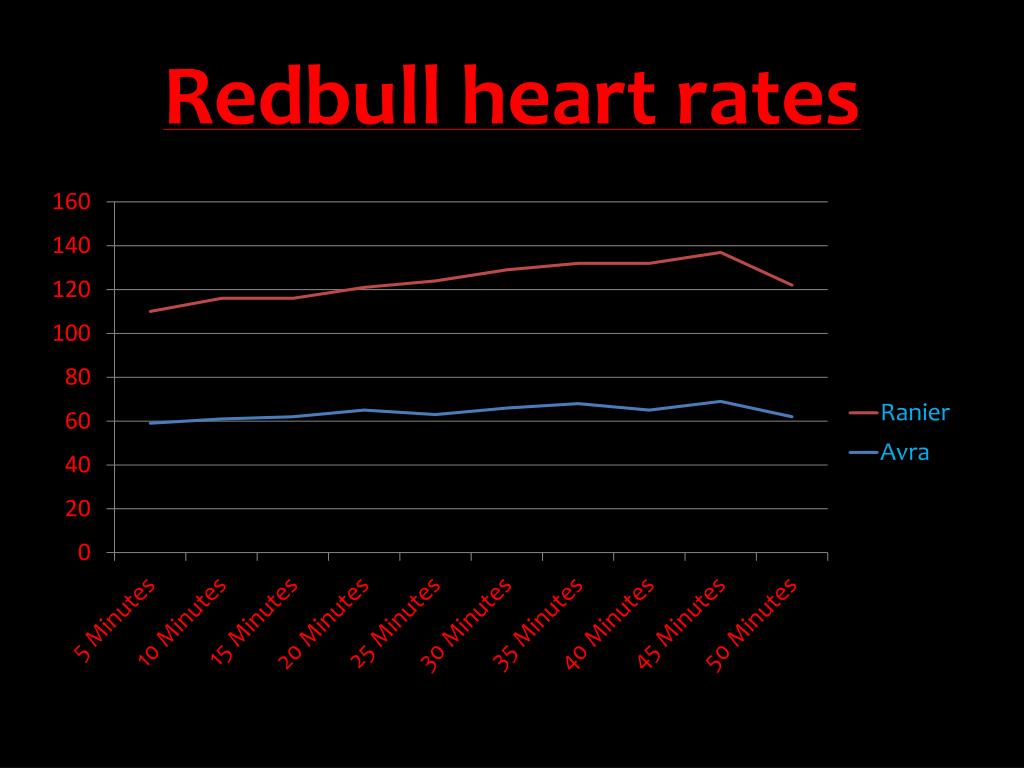 Redbull heart rates

160
140
120
100
80
60
40
20
0

5 Minutes
10 Minutes
15 Minutes
20 Minutes
25 Minutes
30 Minutes
35 Minutes
40 Minutes
45 Minutes
50 Minutes

Ranier
Avra